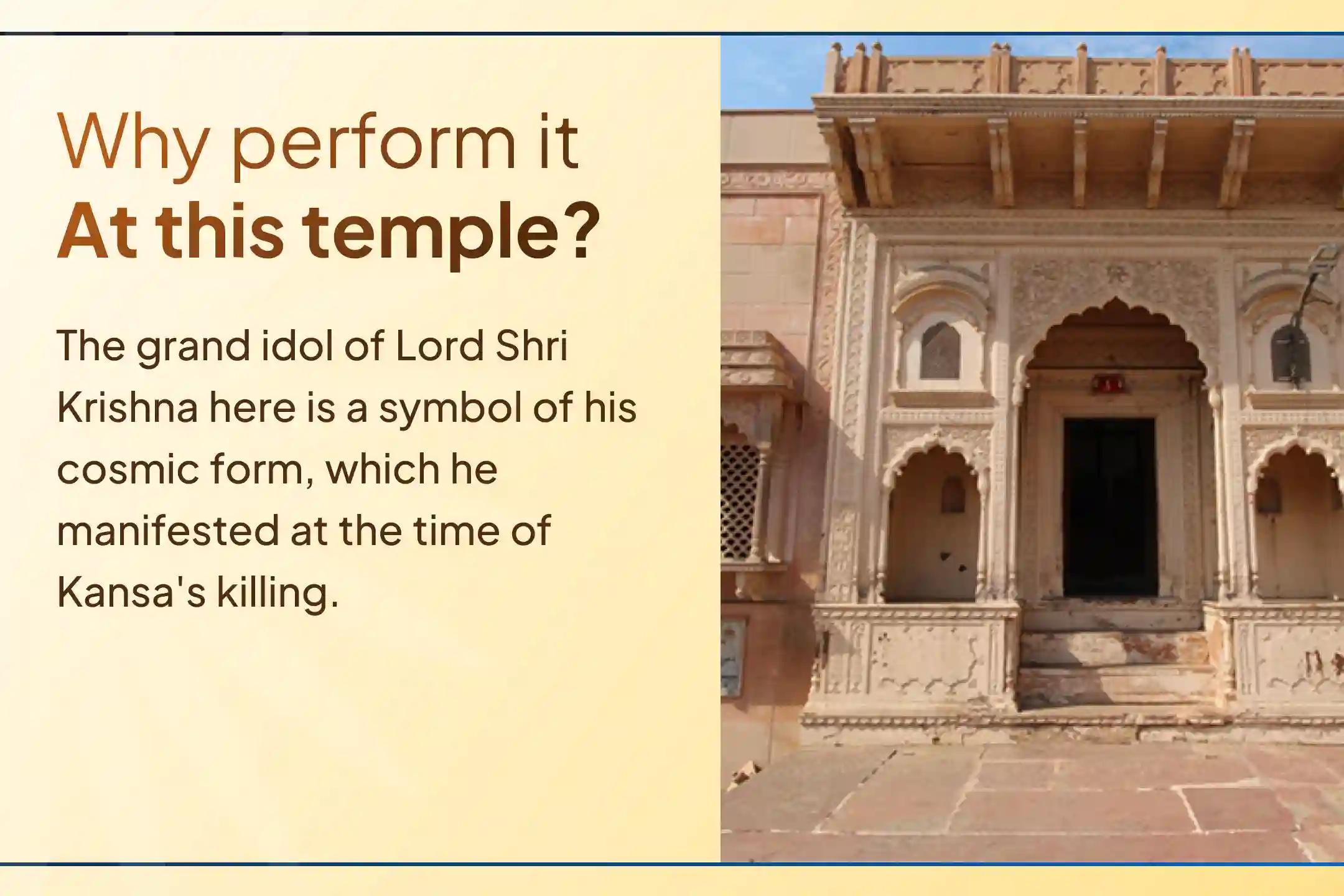 Why perform it
At this temple?

The grand idol of Lord Shri Krishna here is a symbol of his cosmic form, which he manifested at the time of Kansa's killing.